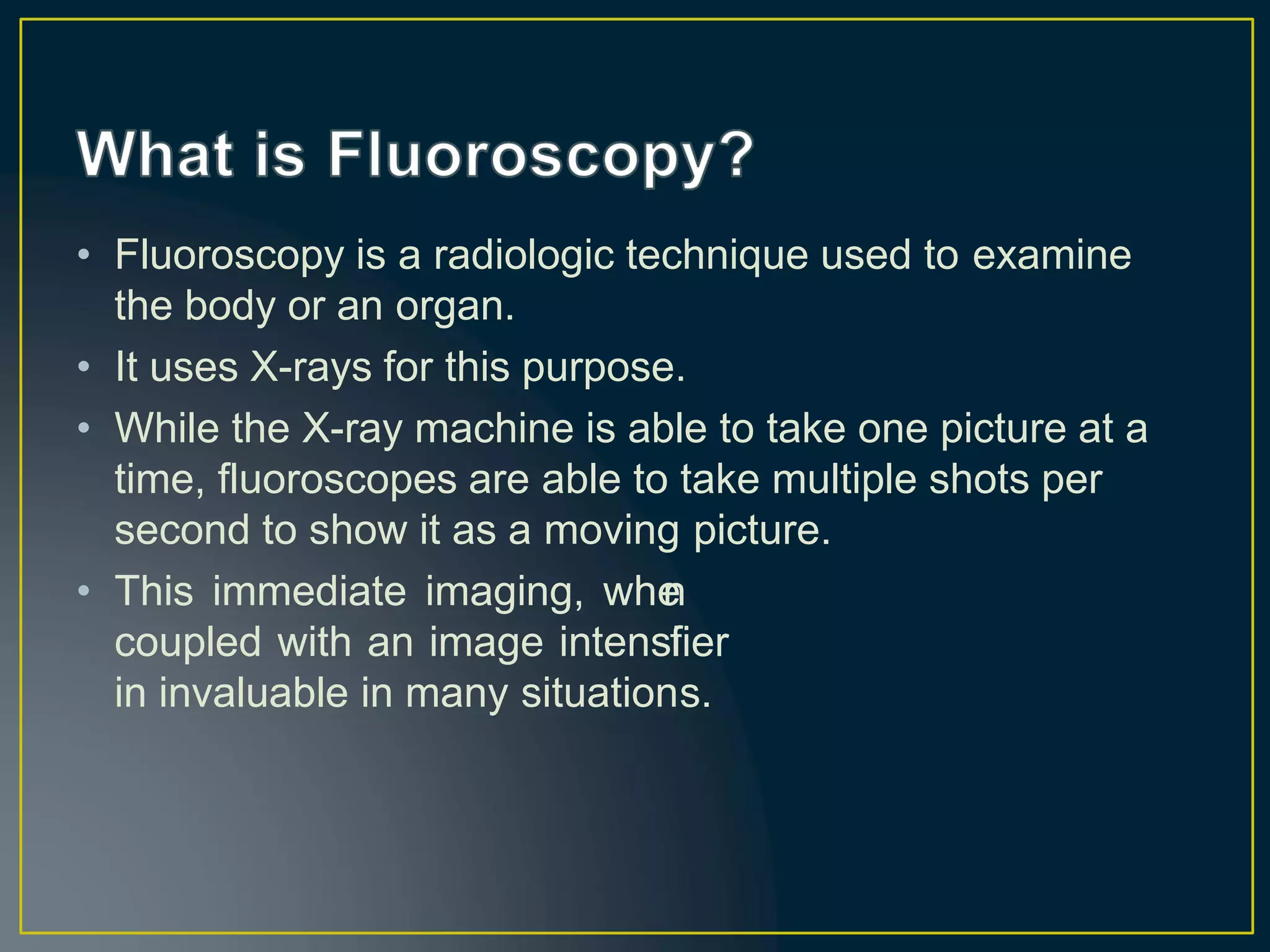 What is Fluoroscopy?

• Fluoroscopy is a radiologic technique used to examine the body or an organ.

• It uses X-rays for this purpose.

• While the X-ray machine is able to take one picture at a time, fluoroscopes are able to take multiple shots per second to show it as a moving picture.

• This immediate imaging, when coupled with an image intensfier in invaluable in many situations.